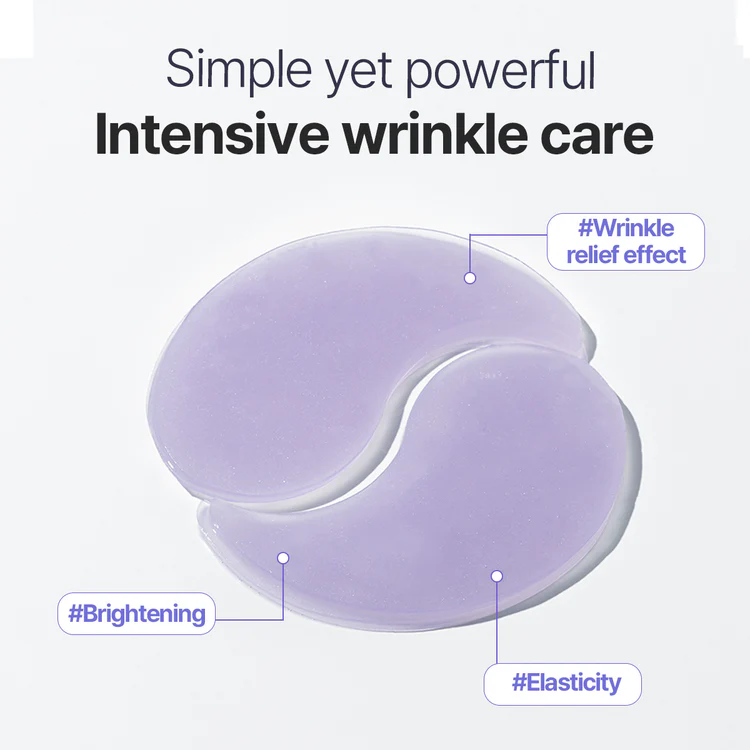 Simple yet powerful
Intensive wrinkle care

#Wrinkle relief effect

#Brightening

#Elasticity